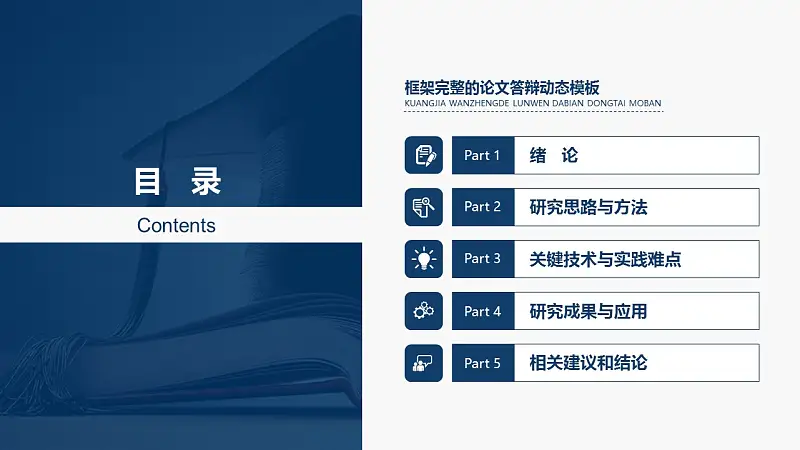 目　录

Contents

框架完整的论文答辩动态模板
KUANGJIA WANZHENGDE LUNWEN DABIAN DONGTAI MOBAN

Part 1　绪　论

Part 2　研究思路与方法

Part 3　关键技术与实践难点

Part 4　研究成果与应用

Part 5　相关建议和结论